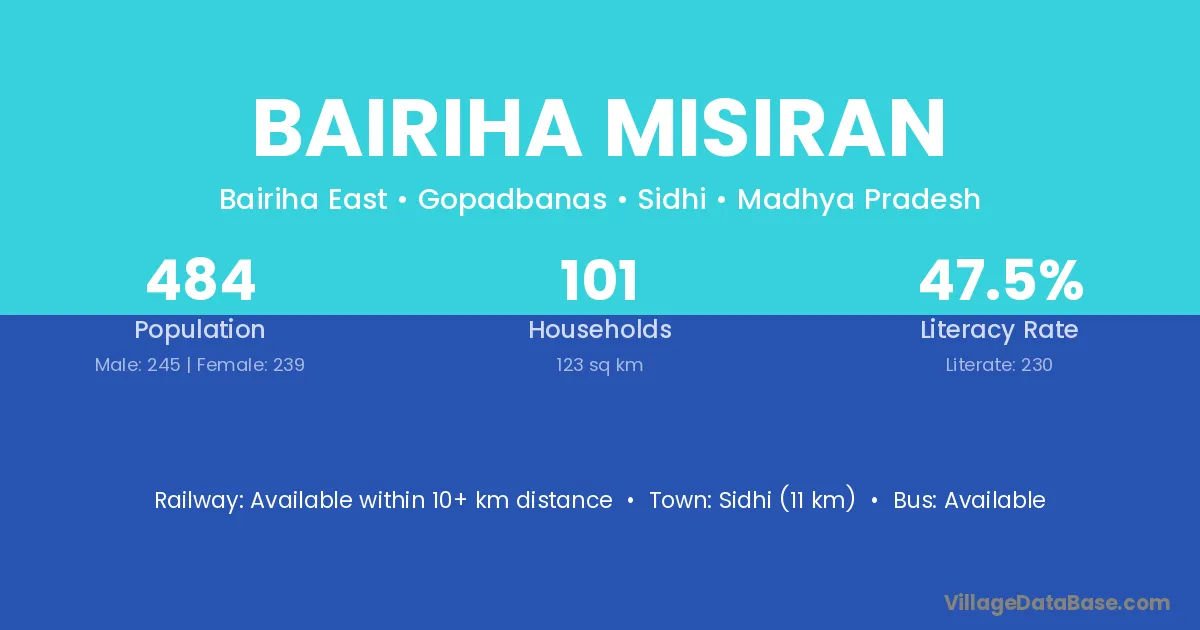 BAIRIHA MISIRAN

Bairiha East • Gopadbanas • Sidhi • Madhya Pradesh

484
Population
Male: 245 | Female: 239

101
Households
123 sq km

47.5%
Literacy Rate
Literate: 230

Railway: Available within 10+ km distance • Town: Sidhi (11 km) • Bus: Available

VillageDataBase.com